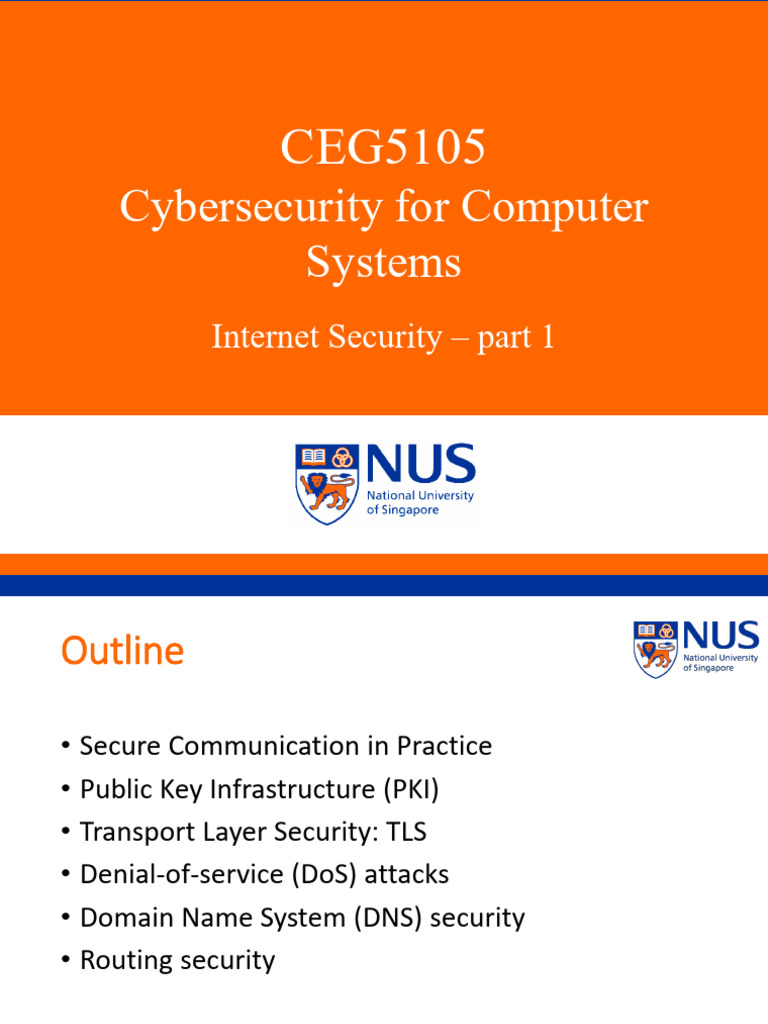 CEG5105
Cybersecurity for Computer Systems

Internet Security – part 1

NUS
National University of Singapore

Outline

NUS
National University of Singapore

• Secure Communication in Practice
• Public Key Infrastructure (PKI)
• Transport Layer Security: TLS
• Denial-of-service (DoS) attacks
• Domain Name System (DNS) security
• Routing security